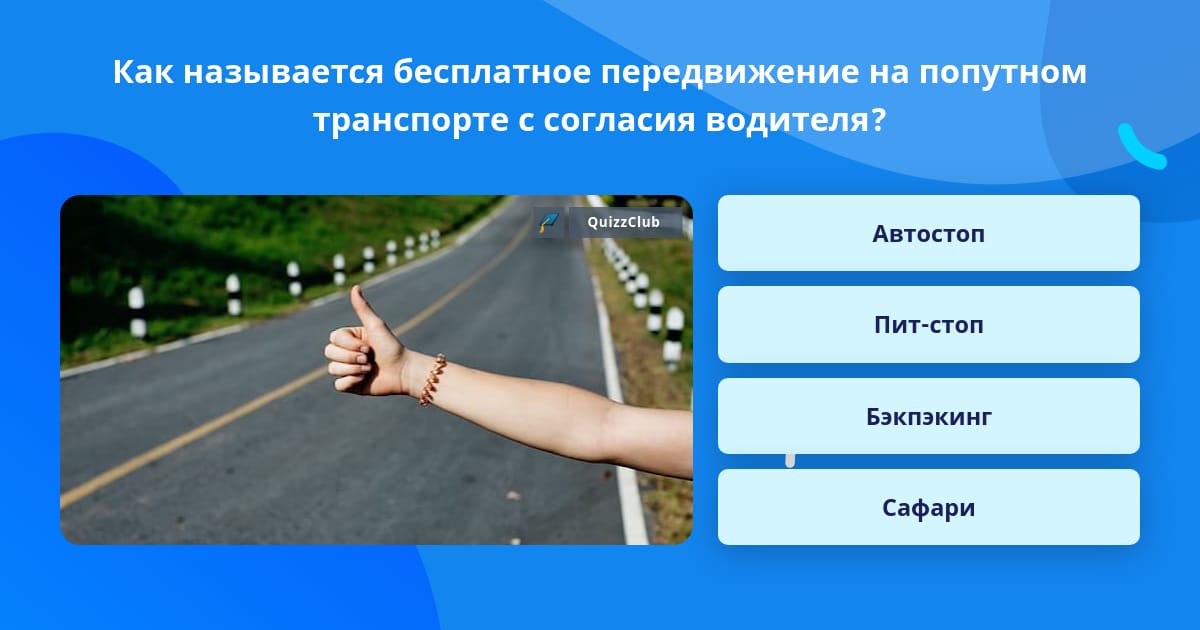 Как называется бесплатное передвижение на попутном транспорте с согласия водителя?

QuizzClub

Автостоп

Пит-стоп

Бэкпэкинг

Сафари